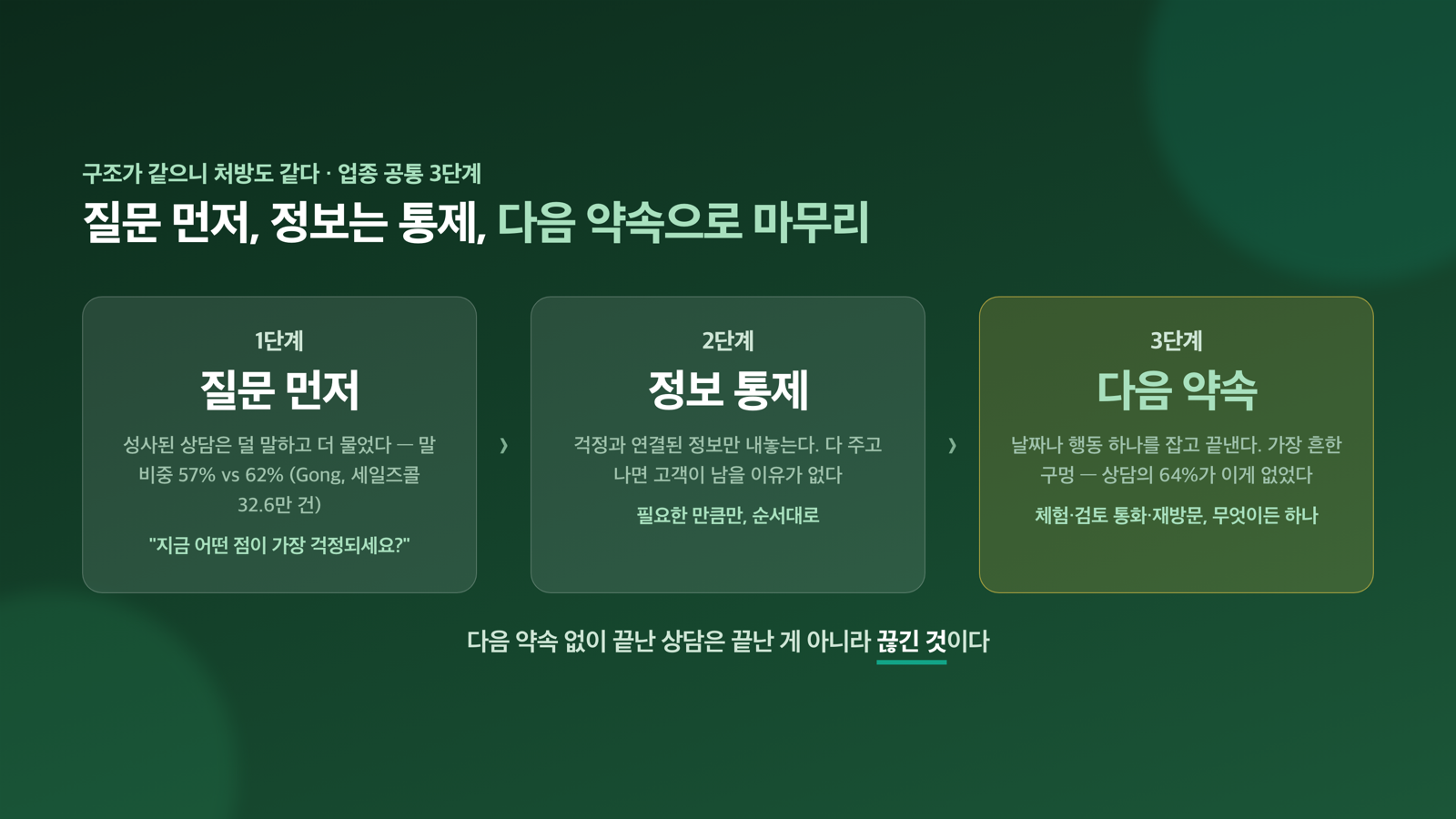 구조가 같으니 처방도 같다 · 업종 공통 3단계

질문 먼저, 정보는 통제, 다음 약속으로 마무리

1단계

질문 먼저

성사된 상담은 덜 말하고 더 물었다 — 말 비중 57% vs 62% (Gong, 세일즈콜 32.6만 건)

"지금 어떤 점이 가장 걱정되세요?"

›

2단계

정보 통제

걱정과 연결된 정보만 내놓는다. 다 주고 나면 고객이 남을 이유가 없다

필요한 만큼만, 순서대로

›

3단계

다음 약속

날짜나 행동 하나를 잡고 끝낸다. 가장 흔한 구멍 — 상담의 64%가 이게 없었다

체험·검토 통화·재방문, 무엇이든 하나

다음 약속 없이 끝난 상담은 끝난 게 아니라 끊긴 것이다